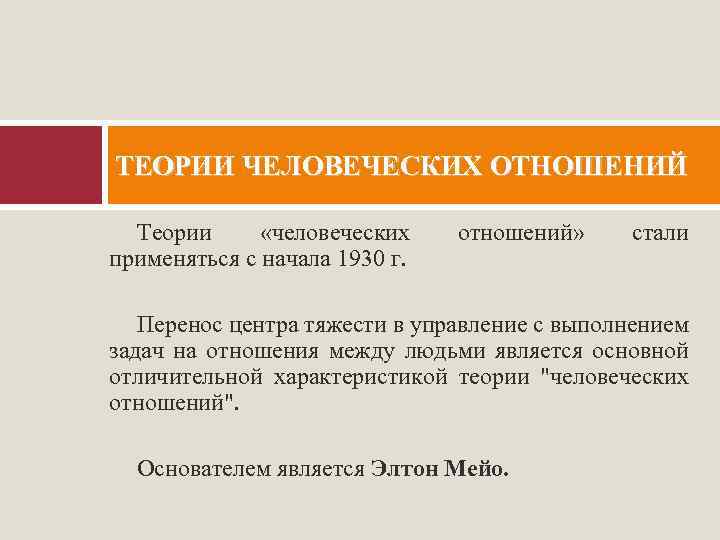 ТЕОРИИ ЧЕЛОВЕЧЕСКИХ ОТНОШЕНИЙ

Теории «человеческих отношений» стали применяться с начала 1930 г.

Перенос центра тяжести в управление с выполнением задач на отношения между людьми является основной отличительной характеристикой теории "человеческих отношений".

Основателем является Элтон Мейо.